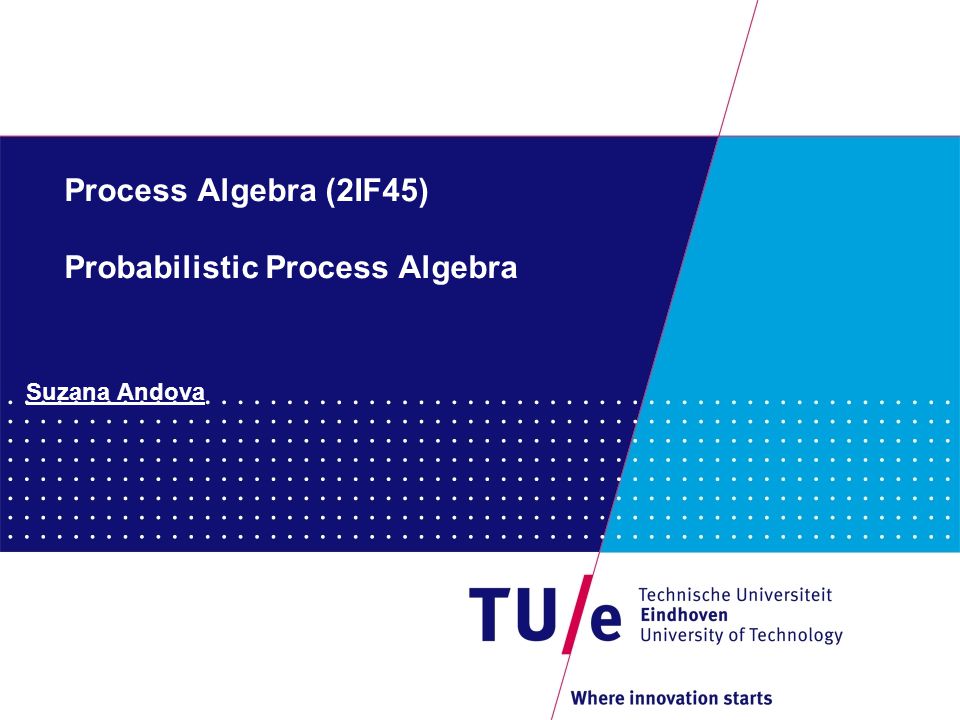 Process Algebra (2IF45)

Probabilistic Process Algebra

Suzana Andova

TU/e Technische Universiteit Eindhoven University of Technology

Where innovation starts